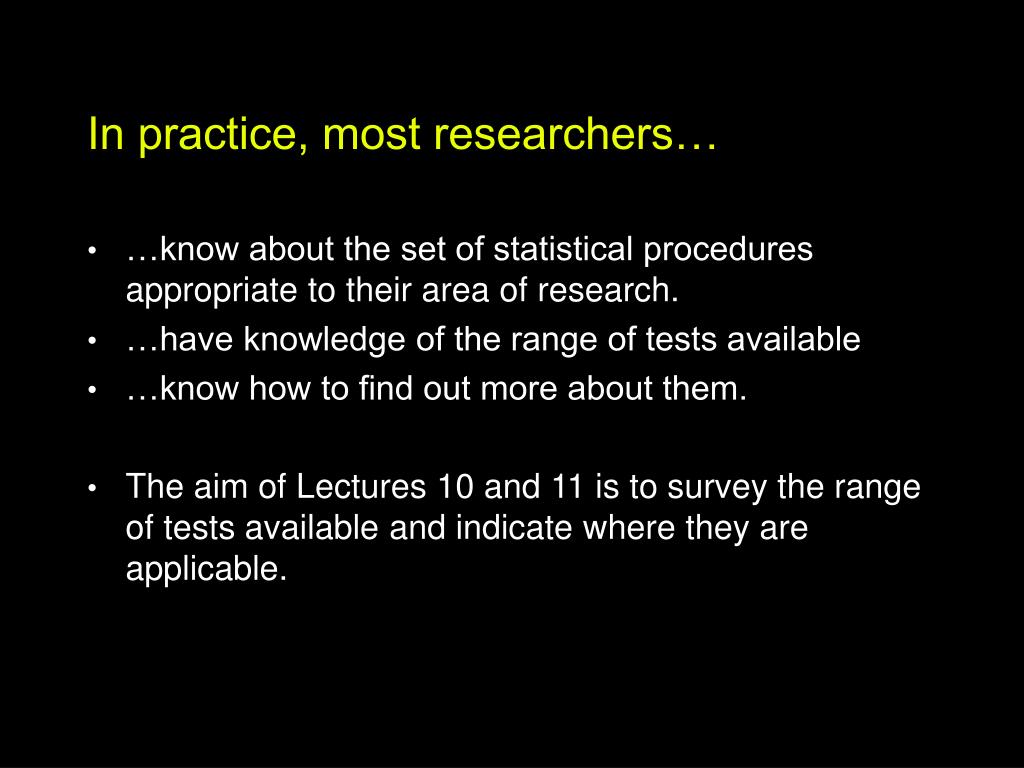 In practice, most researchers…

• …know about the set of statistical procedures appropriate to their area of research.
• …have knowledge of the range of tests available
• …know how to find out more about them.

• The aim of Lectures 10 and 11 is to survey the range of tests available and indicate where they are applicable.